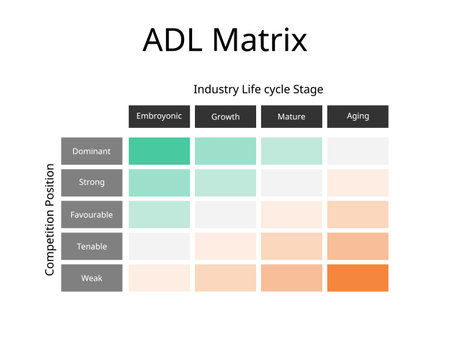 ADL Matrix

Industry Life cycle Stage

Competition Position

| | Embroyonic | Growth | Mature | Aging |
|---|---|---|---|---|
| Dominant | | | | |
| Strong | | | | |
| Favourable | | | | |
| Tenable | | | | |
| Weak | | | | |